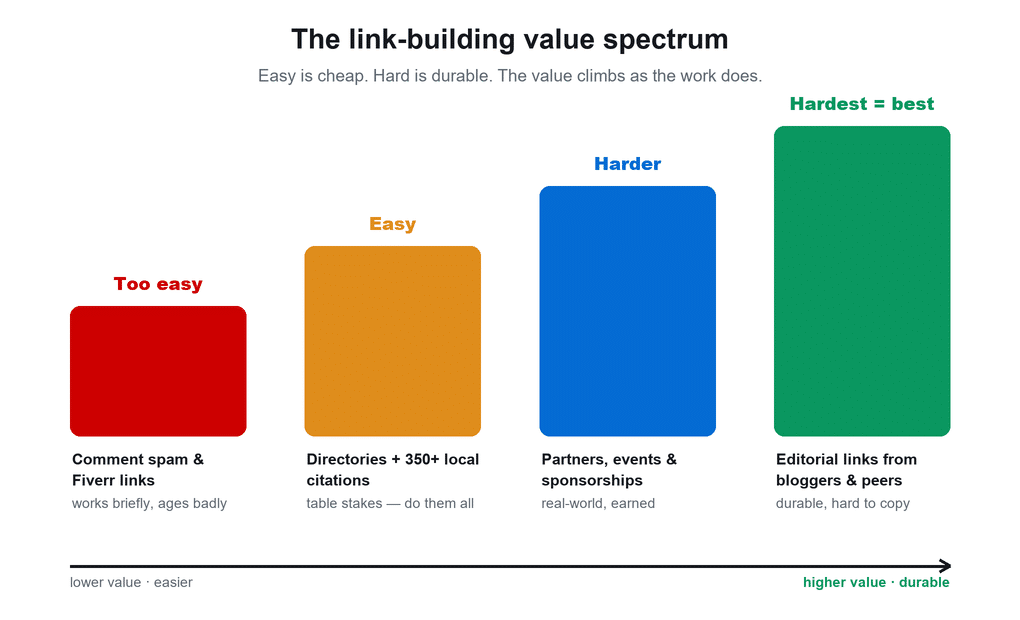 The link-building value spectrum

Easy is cheap. Hard is durable. The value climbs as the work does.

Too easy

Comment spam & Fiverr links

works briefly, ages badly

Easy

Directories + 350+ local citations

table stakes — do them all

Harder

Partners, events & sponsorships

real-world, earned

Hardest = best

Editorial links from bloggers & peers

durable, hard to copy

lower value · easier

higher value · durable